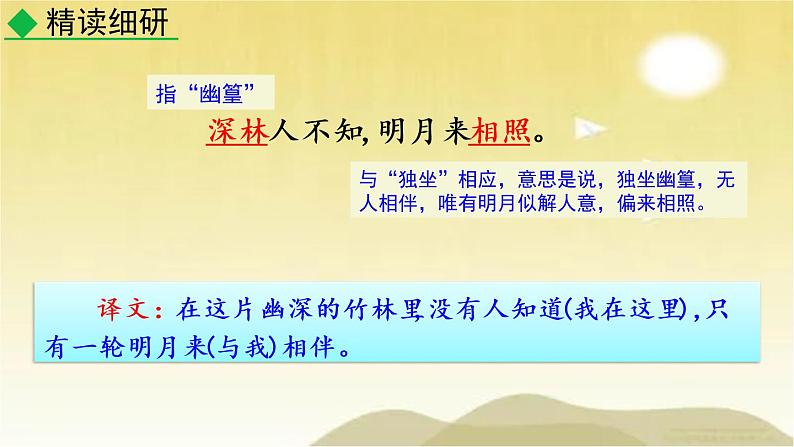 ◆ 精读细研

指“幽篁”

深林人不知，明月来相照。

与“独坐”相应，意思是说，独坐幽篁，无人相伴，唯有明月似解人意，偏来相照。

译文：在这片幽深的竹林里没有人知道(我在这里)，只有一轮明月来(与我)相伴。